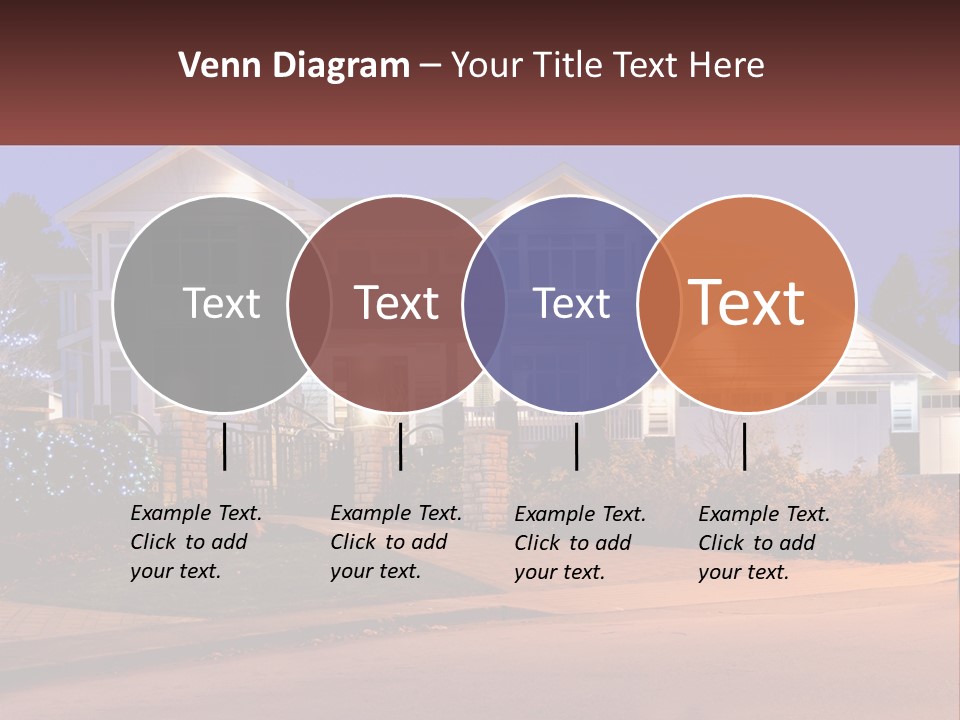 Venn Diagram – Your Title Text Here

Text

Text

Text

Text

Example Text. Click to add your text.

Example Text. Click to add your text.

Example Text. Click to add your text.

Example Text. Click to add your text.